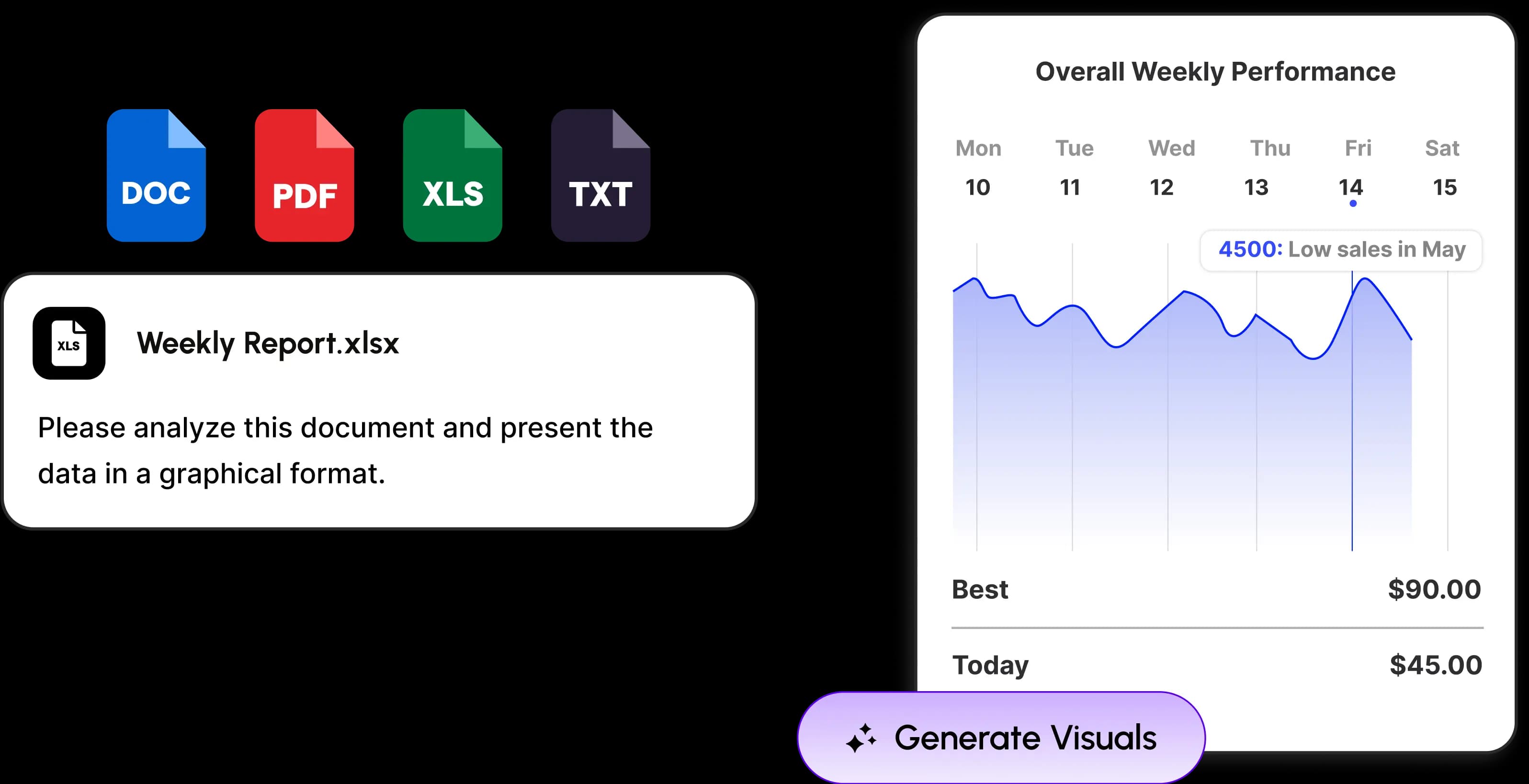 DOC PDF XLS TXT

XLS

Weekly Report.xlsx

Please analyze this document and present the data in a graphical format.

Overall Weekly Performance

| Mon | Tue | Wed | Thu | Fri | Sat |
|---|---|---|---|---|---|
| 10 | 11 | 12 | 13 | 14 | 15 |

4500: Low sales in May

Best $90.00

Today $45.00

Generate Visuals